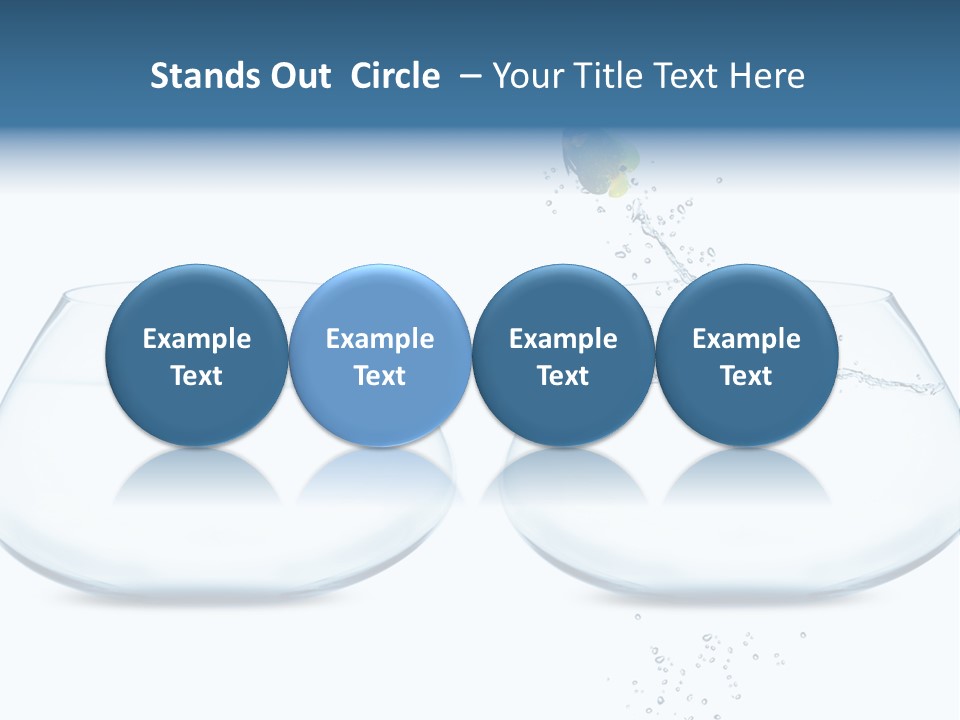 Stands Out Circle – Your Title Text Here

Example Text

Example Text

Example Text

Example Text